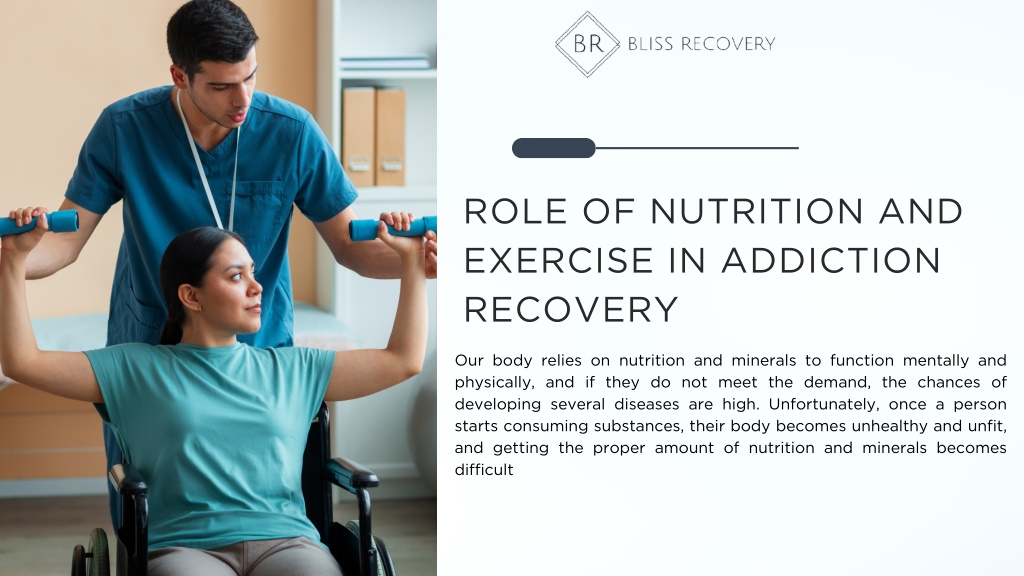 BR BLISS RECOVERY

ROLE OF NUTRITION AND EXERCISE IN ADDICTION RECOVERY

Our body relies on nutrition and minerals to function mentally and physically, and if they do not meet the demand, the chances of developing several diseases are high. Unfortunately, once a person starts consuming substances, their body becomes unhealthy and unfit, and getting the proper amount of nutrition and minerals becomes difficult